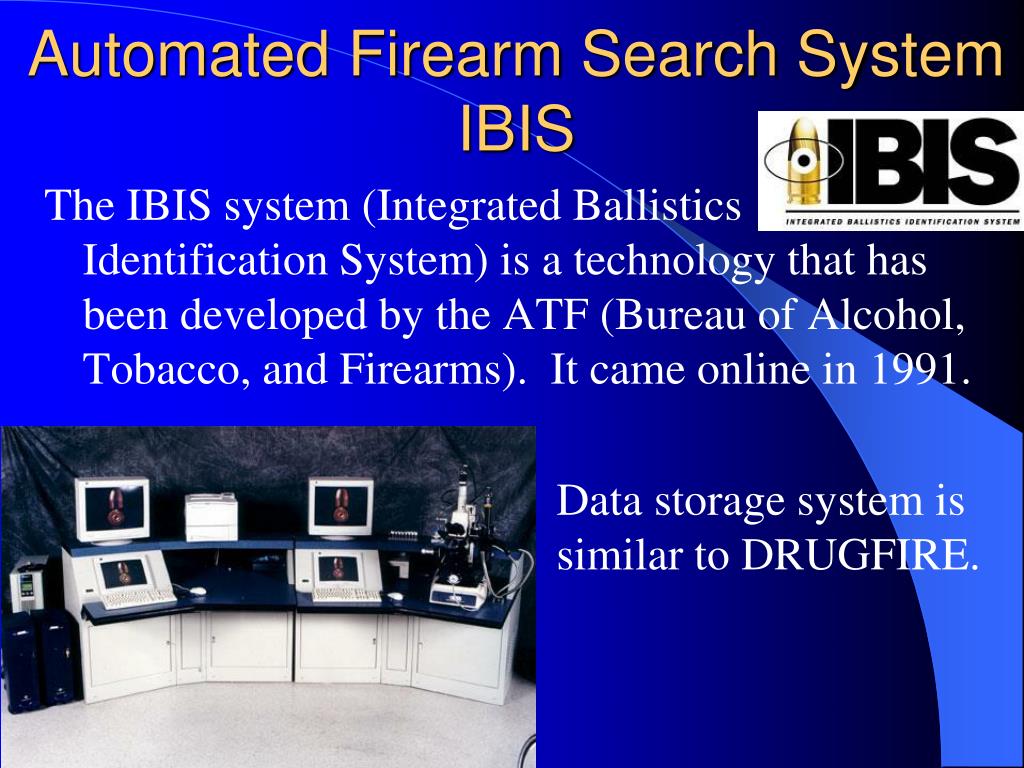 Automated Firearm Search System IBIS

IBIS
INTEGRATED BALLISTICS IDENTIFICATION SYSTEM

The IBIS system (Integrated Ballistics Identification System) is a technology that has been developed by the ATF (Bureau of Alcohol, Tobacco, and Firearms). It came online in 1991.

Data storage system is similar to DRUGFIRE.